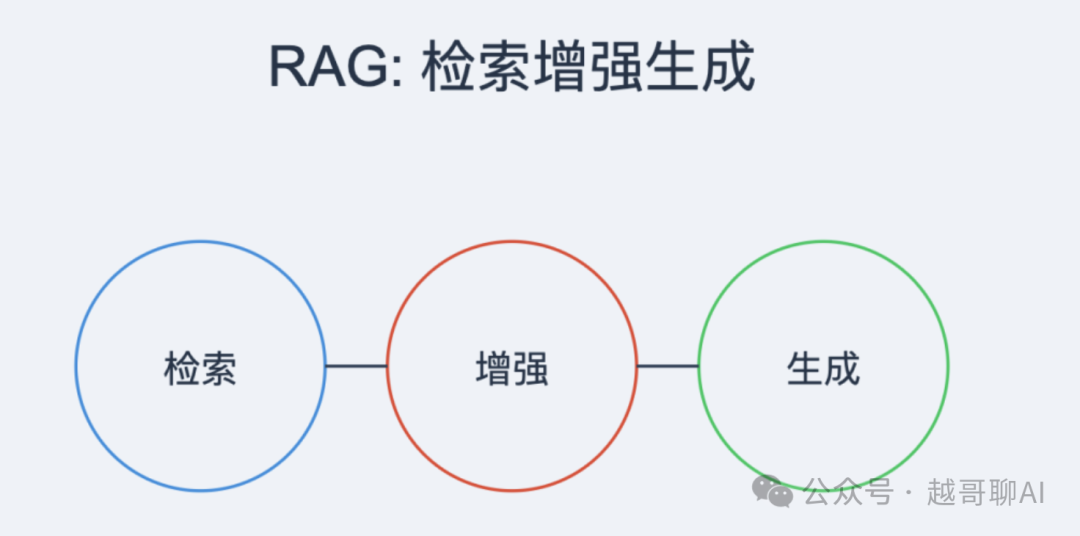 RAG: 检索增强生成

检索

增强

生成

公众号 · 越哥聊AI